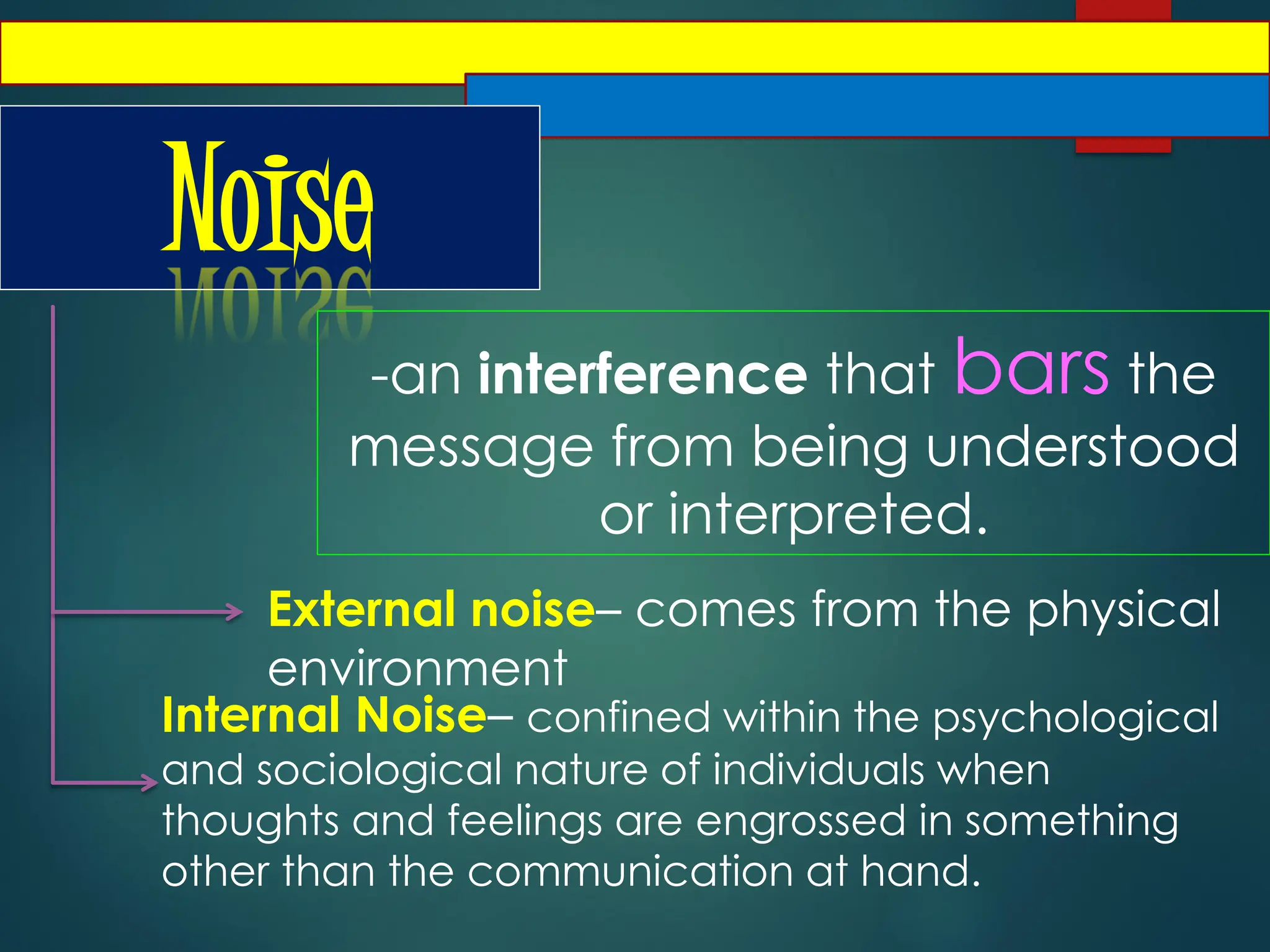 Noise

-an interference that bars the message from being understood or interpreted.

External noise– comes from the physical environment

Internal Noise– confined within the psychological and sociological nature of individuals when thoughts and feelings are engrossed in something other than the communication at hand.